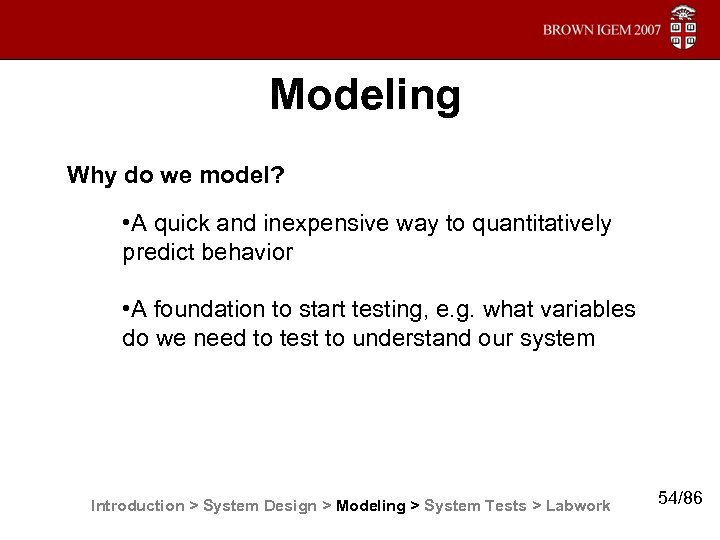 BROWN IGEM 2007

Modeling

Why do we model?

•A quick and inexpensive way to quantitatively predict behavior

•A foundation to start testing, e.g. what variables do we need to test to understand our system

Introduction > System Design > Modeling > System Tests > Labwork

54/86